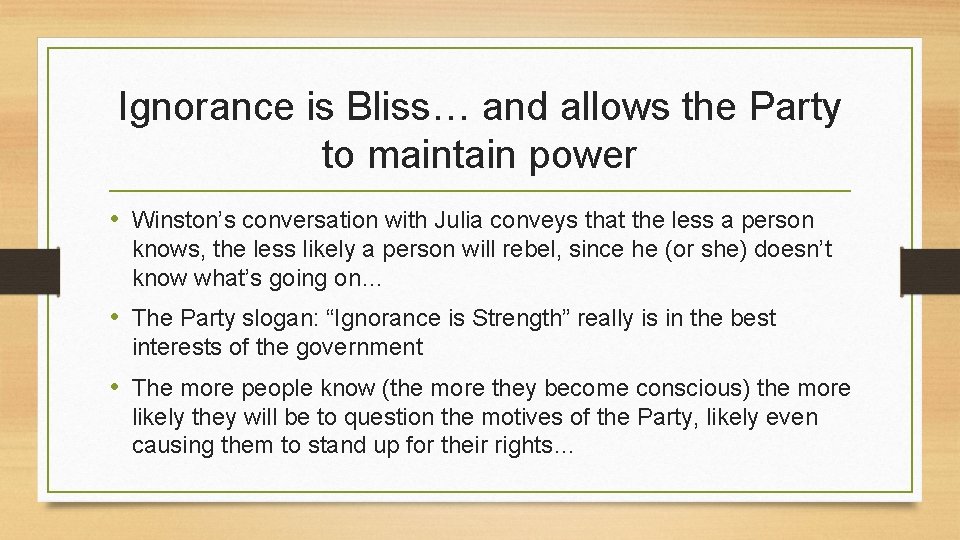 Ignorance is Bliss… and allows the Party to maintain power

• Winston’s conversation with Julia conveys that the less a person knows, the less likely a person will rebel, since he (or she) doesn’t know what’s going on…

• The Party slogan: “Ignorance is Strength” really is in the best interests of the government

• The more people know (the more they become conscious) the more likely they will be to question the motives of the Party, likely even causing them to stand up for their rights…